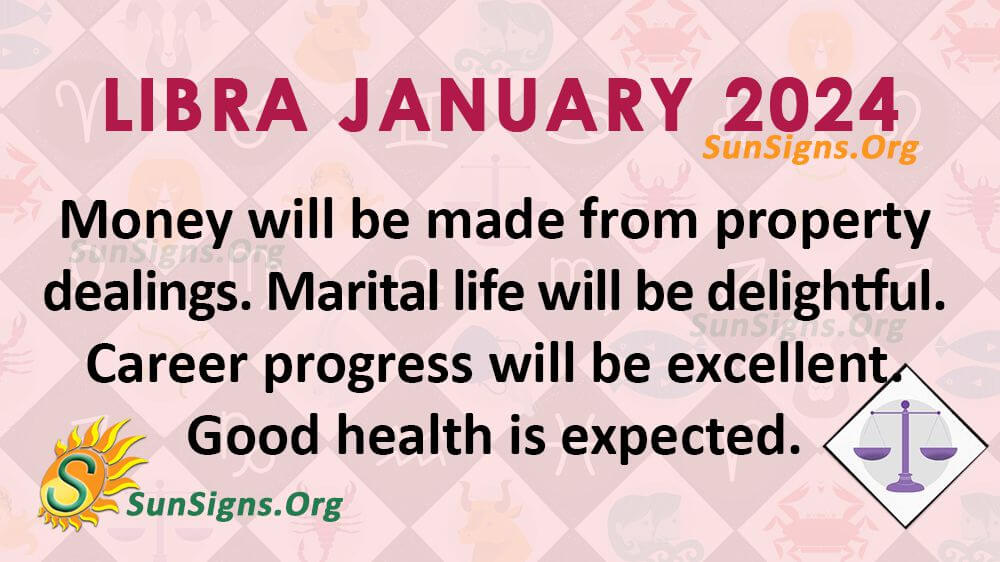 LIBRA JANUARY 2024
SunSigns.Org

Money will be made from property dealings. Marital life will be delightful. Career progress will be excellent. Good health is expected.

SunSigns.Org

SunSigns.Org

S SunSigns.Org